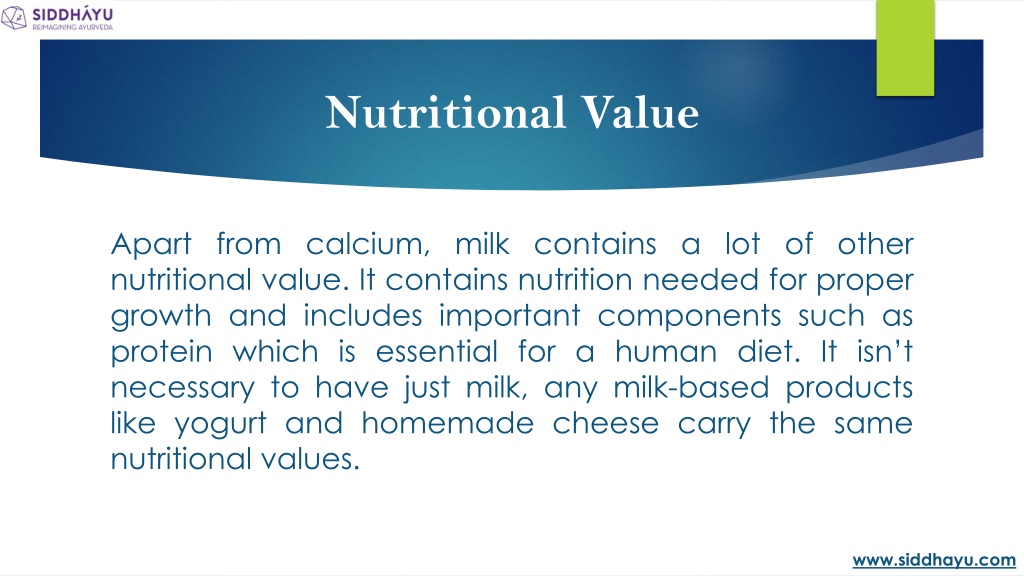 SIDDHÁYU
REIMAGINING AYURVEDA

Nutritional Value

Apart from calcium, milk contains a lot of other nutritional value. It contains nutrition needed for proper growth and includes important components such as protein which is essential for a human diet. It isn't necessary to have just milk, any milk-based products like yogurt and homemade cheese carry the same nutritional values.

www.siddhayu.com